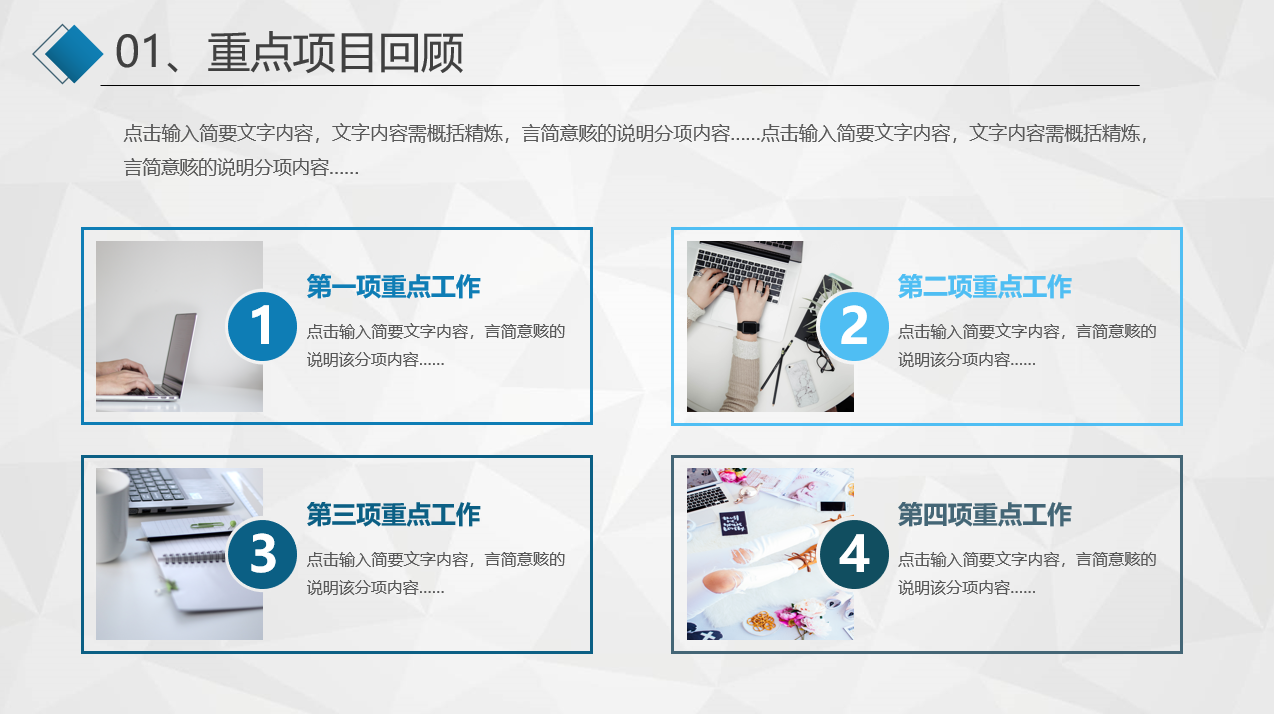 01、重点项目回顾

点击输入简要文字内容，文字内容需概括精炼，言简意赅的说明分项内容……点击输入简要文字内容，文字内容需概括精炼，言简意赅的说明分项内容……

1

第一项重点工作

点击输入简要文字内容，言简意赅的说明该分项内容……

2

第二项重点工作

点击输入简要文字内容，言简意赅的说明该分项内容……

3

第三项重点工作

点击输入简要文字内容，言简意赅的说明该分项内容……

4

第四项重点工作

点击输入简要文字内容，言简意赅的说明该分项内容……